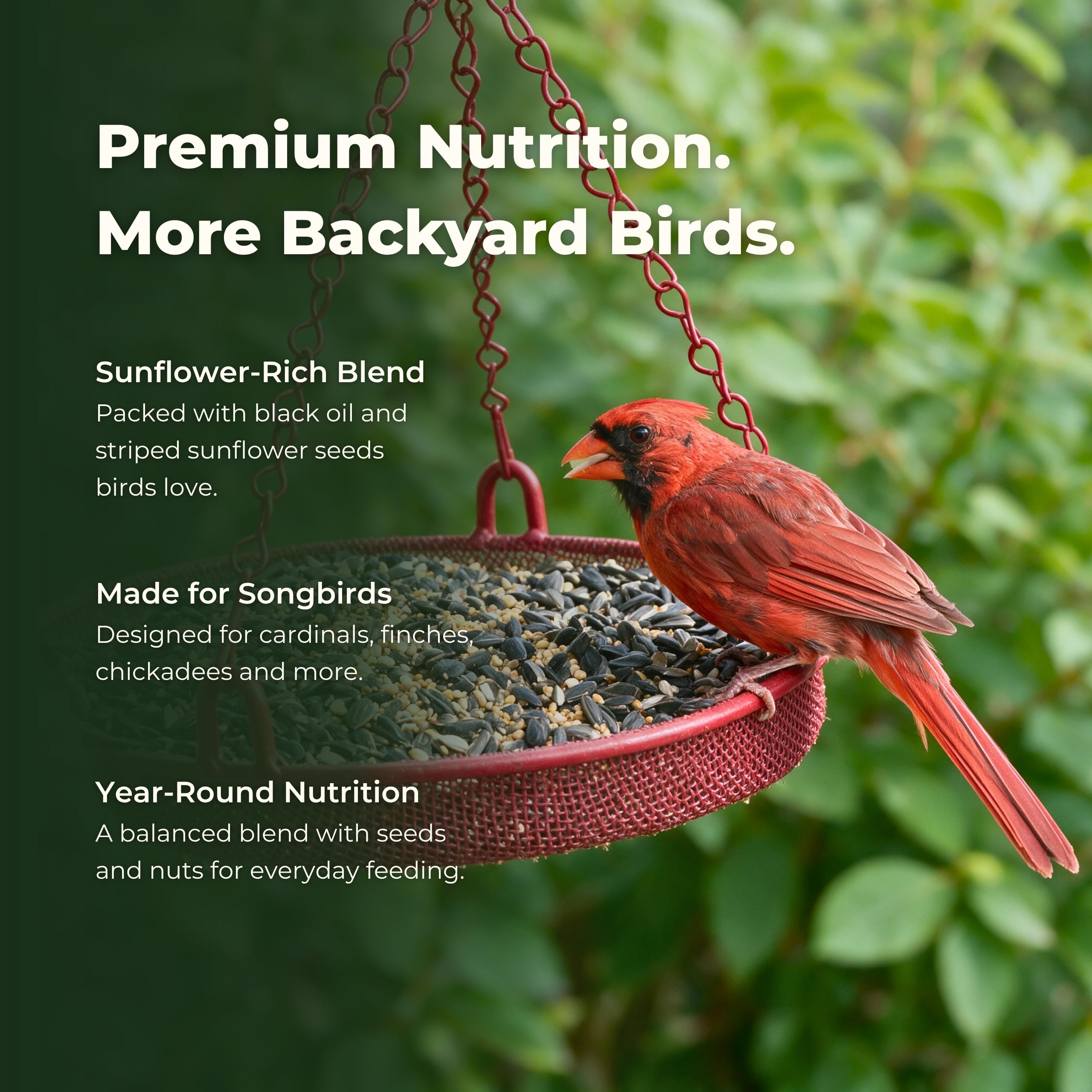 Premium Nutrition.
More Backyard Birds.

Sunflower-Rich Blend
Packed with black oil and striped sunflower seeds birds love.

Made for Songbirds
Designed for cardinals, finches, chickadees and more.

Year-Round Nutrition
A balanced blend with seeds and nuts for everyday feeding.